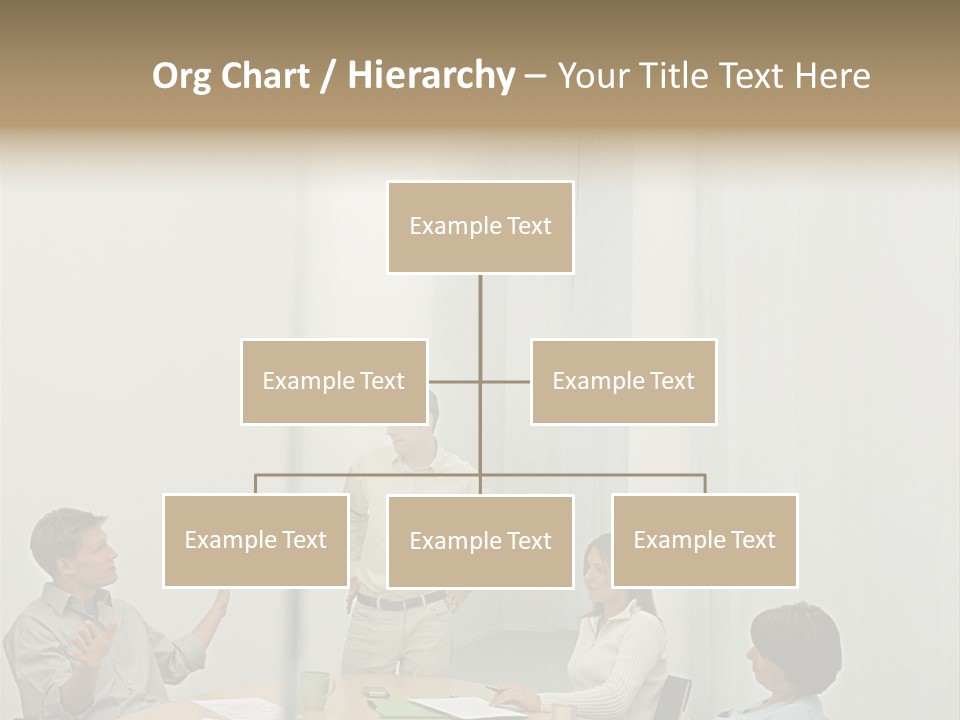 Org Chart / Hierarchy – Your Title Text Here

Example Text

Example Text

Example Text

Example Text

Example Text

Example Text